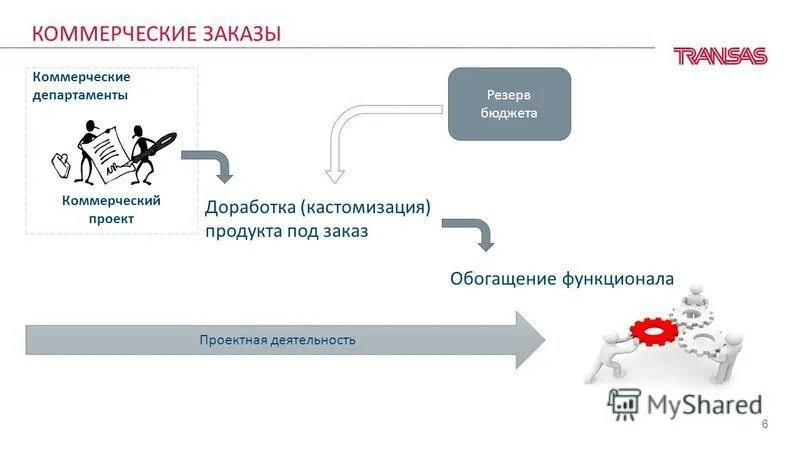 КОММЕРЧЕСКИЕ ЗАКАЗЫ

TRANSAS

Коммерческие департаменты

Коммерческий проект

Резерв бюджета

Доработка (кастомизация) продукта под заказ

Обогащение функционала

Проектная деятельность

MyShared

6